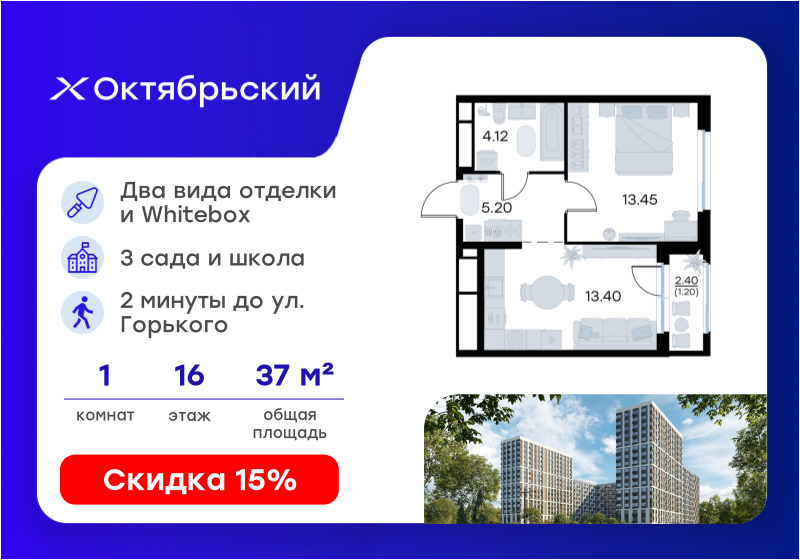 Октябрьский

Два вида отделки и Whitebox

3 сада и школа

2 минуты до ул. Горького

| 1 | 16 | 37 м² |
|---|---|---|
| комнат | этаж | общая площадь |

Скидка 15%

4.12

5.20

13.45

13.40

2.40
(1.20)